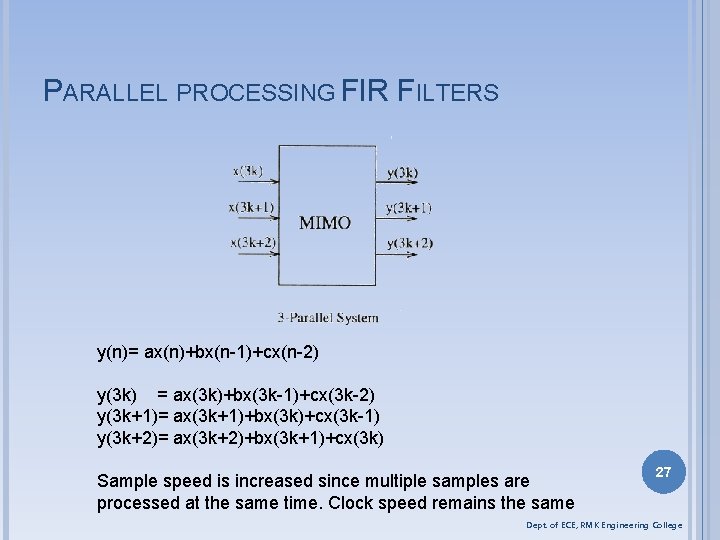 PARALLEL PROCESSING FIR FILTERS

x(3k)
x(3k+1)
x(3k+2)
MIMO
y(3k)
y(3k+1)
y(3k+2)

3-Parallel System

y(n)= ax(n)+bx(n-1)+cx(n-2)

y(3k) = ax(3k)+bx(3k-1)+cx(3k-2)
y(3k+1)= ax(3k+1)+bx(3k)+cx(3k-1)
y(3k+2)= ax(3k+2)+bx(3k+1)+cx(3k)

Sample speed is increased since multiple samples are processed at the same time. Clock speed remains the same

27

Dept. of ECE, RMK Engineering College